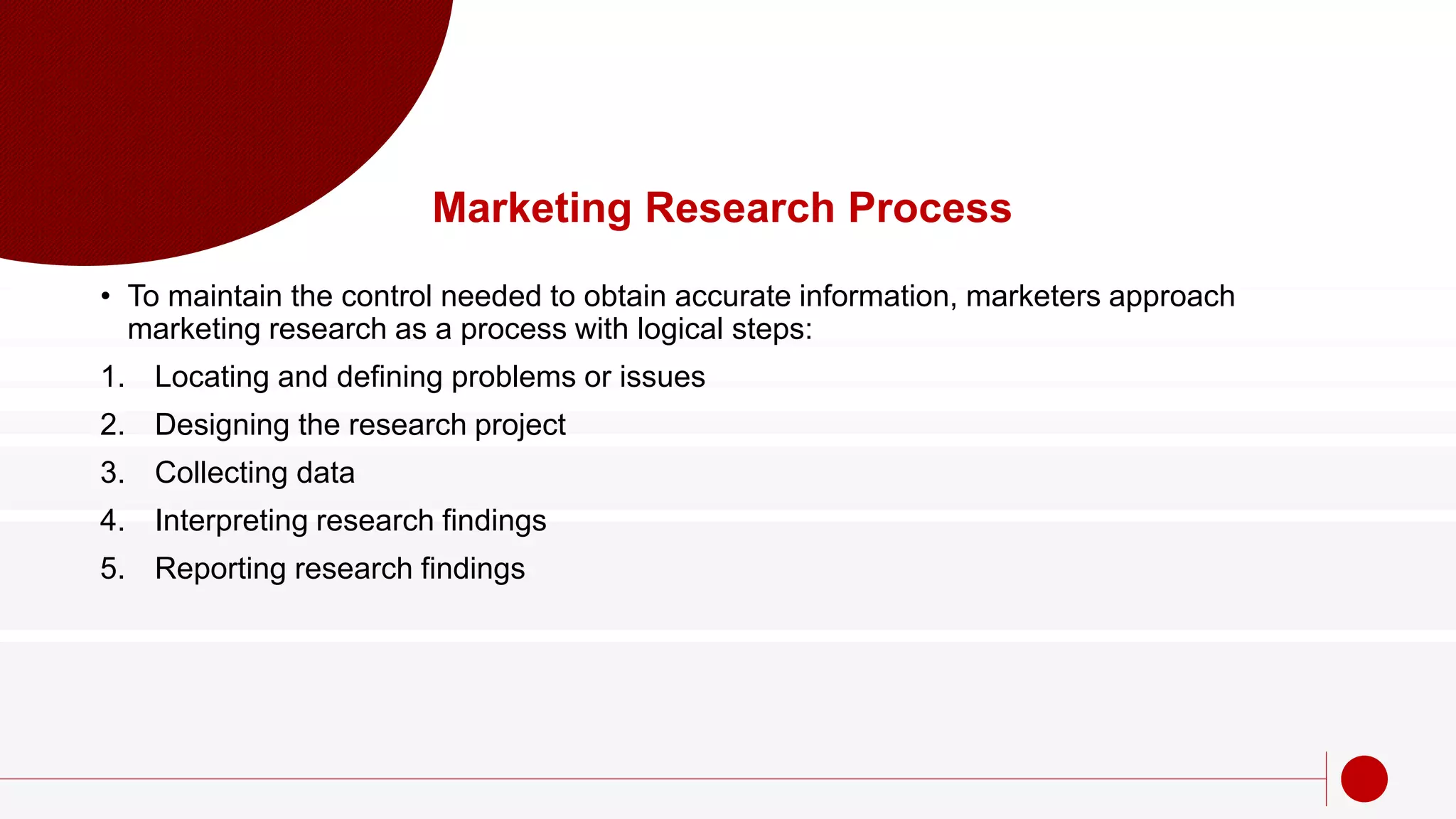 Marketing Research Process

• To maintain the control needed to obtain accurate information, marketers approach marketing research as a process with logical steps:

1. Locating and defining problems or issues
2. Designing the research project
3. Collecting data
4. Interpreting research findings
5. Reporting research findings